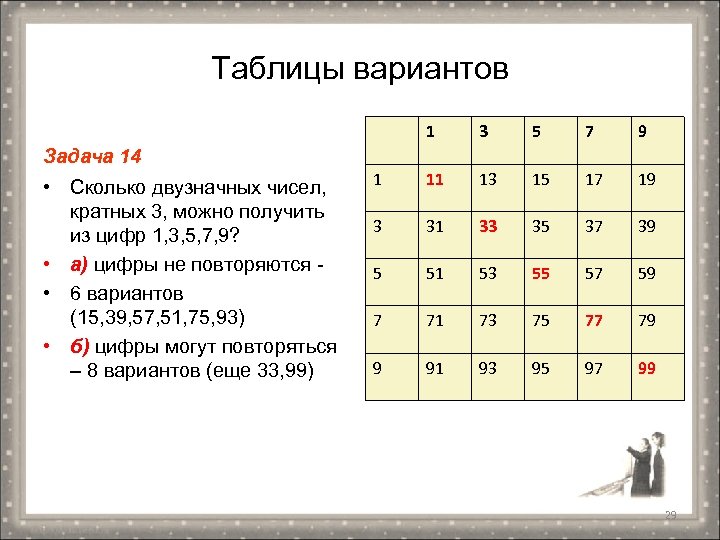 Таблицы вариантов

Задача 14

• Сколько двузначных чисел, кратных 3, можно получить из цифр 1,3,5,7,9?
• а) цифры не повторяются -
• 6 вариантов (15,39,57,51,75,93)
• б) цифры могут повторяться – 8 вариантов (еще 33,99)

| | 1 | 3 | 5 | 7 | 9 |
|---|---|---|---|---|---|
| 1 | 11 | 13 | 15 | 17 | 19 |
| 3 | 31 | 33 | 35 | 37 | 39 |
| 5 | 51 | 53 | 55 | 57 | 59 |
| 7 | 71 | 73 | 75 | 77 | 79 |
| 9 | 91 | 93 | 95 | 97 | 99 |

29